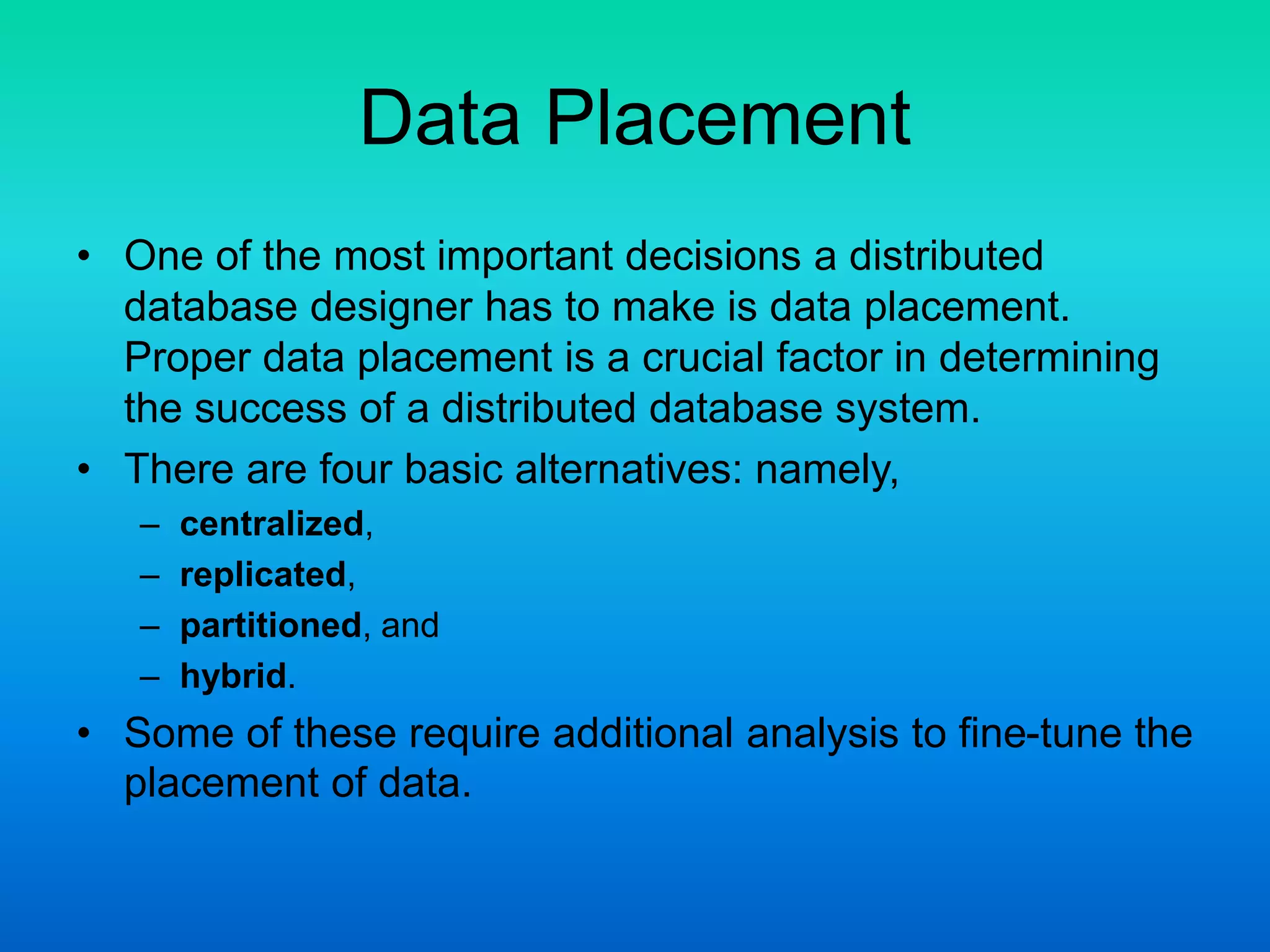 Data Placement

• One of the most important decisions a distributed database designer has to make is data placement. Proper data placement is a crucial factor in determining the success of a distributed database system.

• There are four basic alternatives: namely,
– centralized,
– replicated,
– partitioned, and
– hybrid.

• Some of these require additional analysis to fine-tune the placement of data.